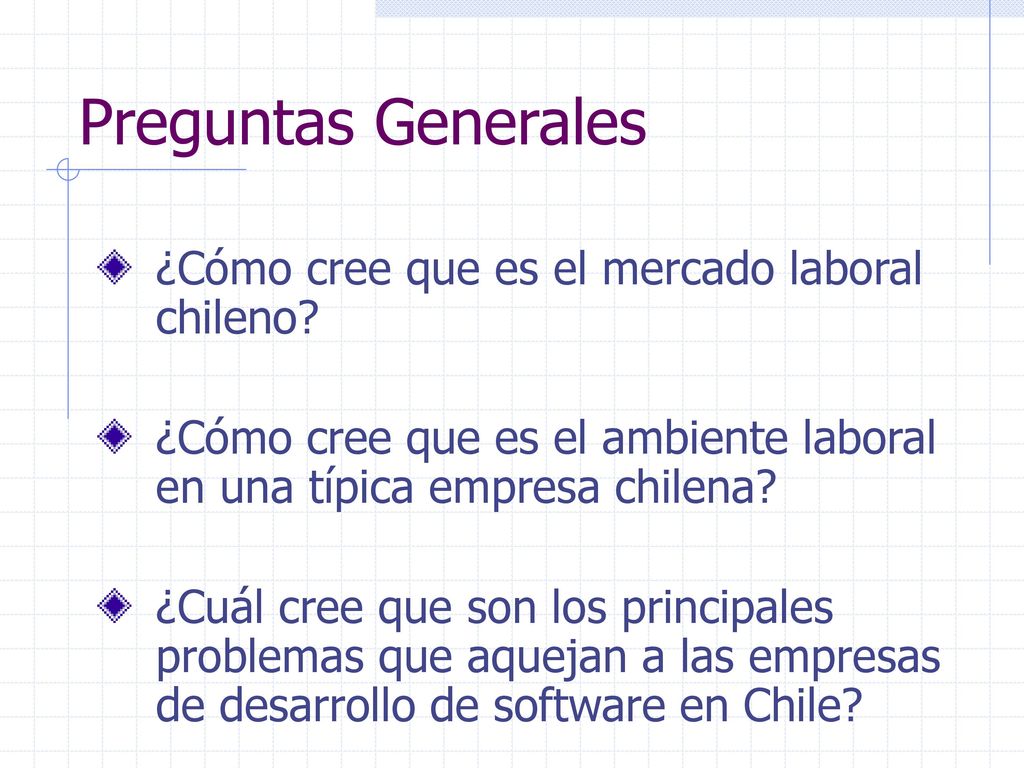 Preguntas Generales

¿Cómo cree que es el mercado laboral chileno?

¿Cómo cree que es el ambiente laboral en una típica empresa chilena?

¿Cuál cree que son los principales problemas que aquejan a las empresas de desarrollo de software en Chile?